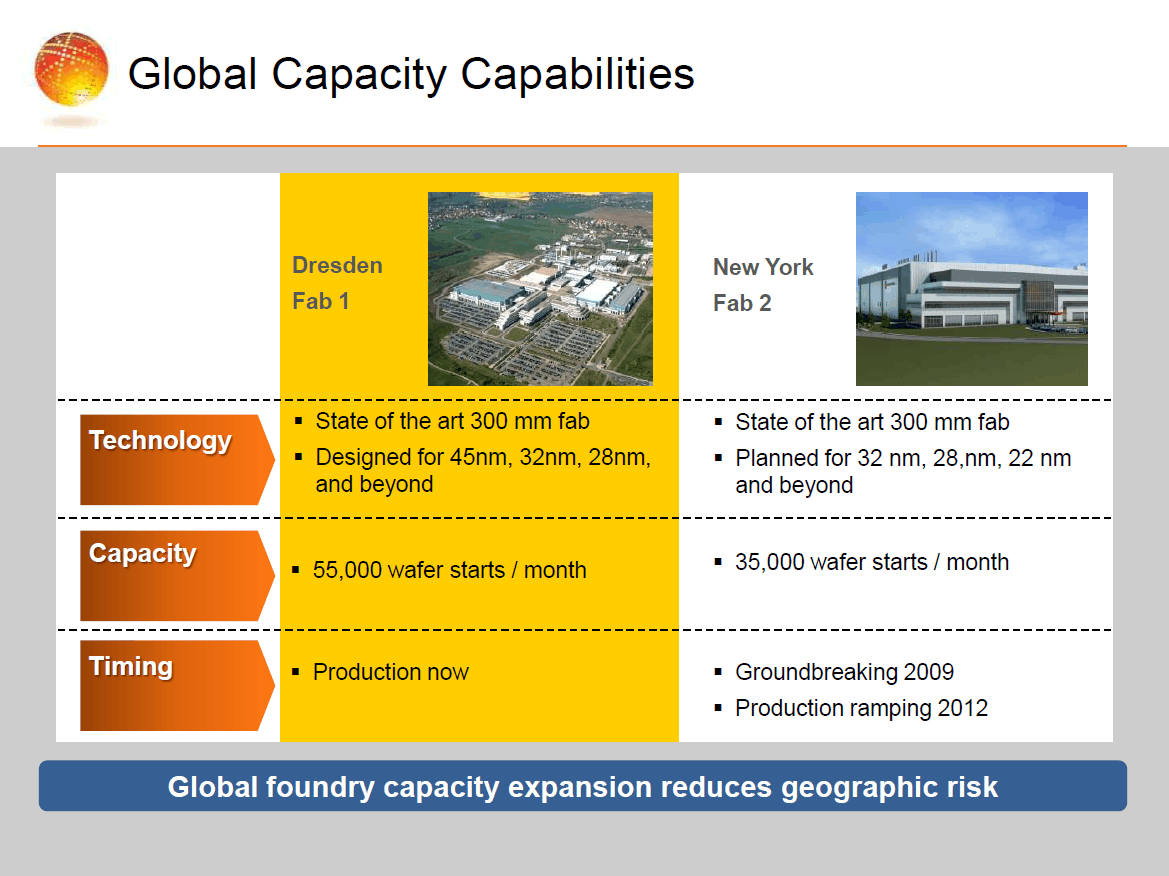 Global Capacity Capabilities

| | Dresden Fab 1 | New York Fab 2 |
|---|---|---|
| Technology | ▪ State of the art 300 mm fab ▪ Designed for 45nm, 32nm, 28nm, and beyond | ▪ State of the art 300 mm fab ▪ Planned for 32 nm, 28,nm, 22 nm and beyond |
| Capacity | ▪ 55,000 wafer starts / month | ▪ 35,000 wafer starts / month |
| Timing | ▪ Production now | ▪ Groundbreaking 2009 ▪ Production ramping 2012 |

Global foundry capacity expansion reduces geographic risk